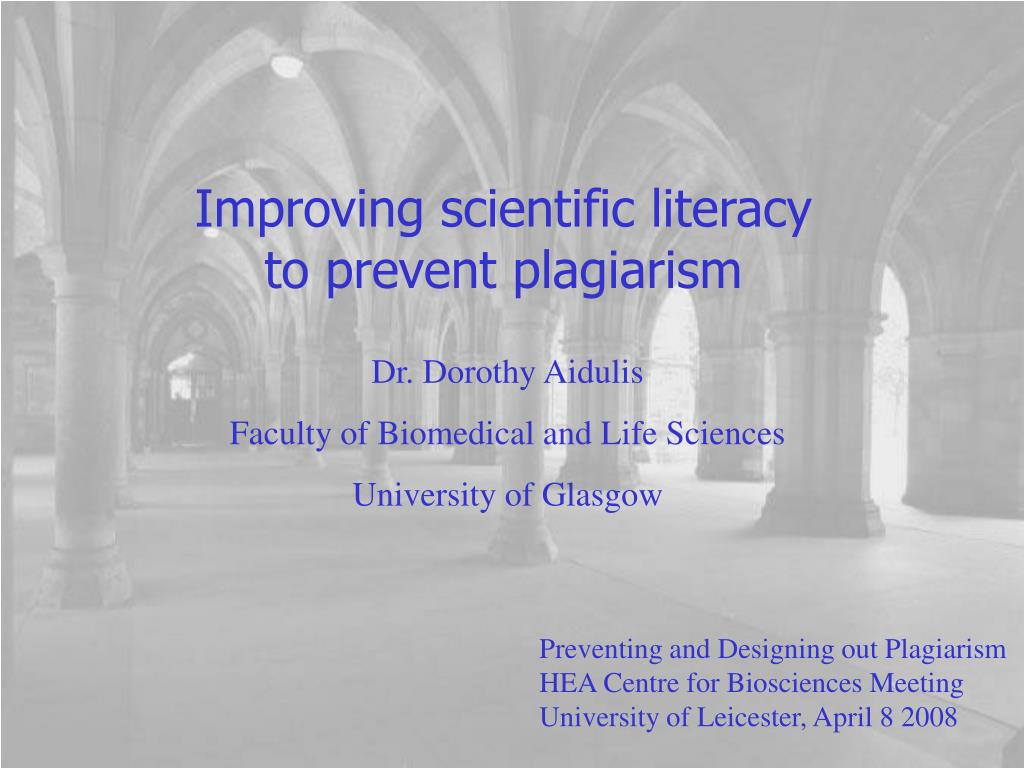 Improving scientific literacy to prevent plagiarism

Dr. Dorothy Aidulis

Faculty of Biomedical and Life Sciences

University of Glasgow

Preventing and Designing out Plagiarism
HEA Centre for Biosciences Meeting
University of Leicester, April 8 2008